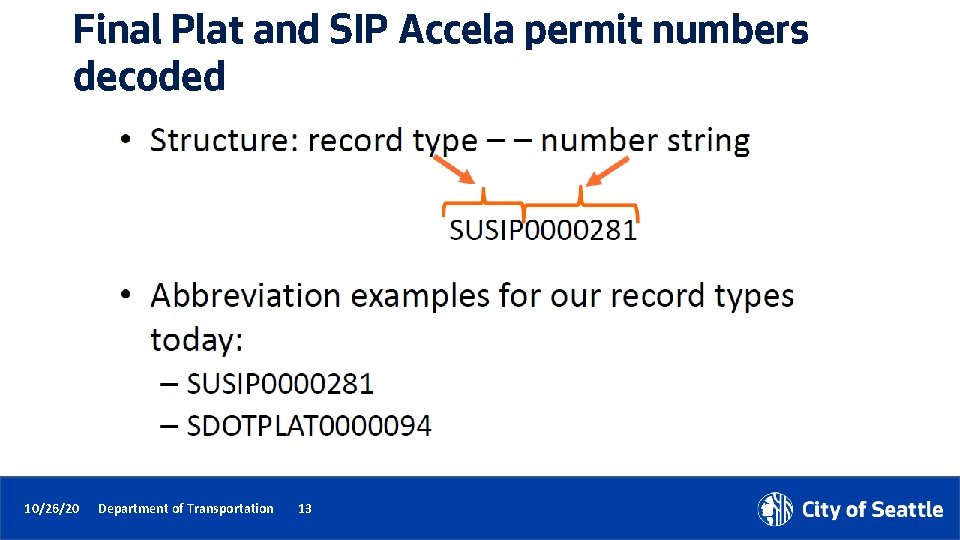 Final Plat and SIP Accela permit numbers decoded

• Structure: record type – – number string

SUSIP0000281

• Abbreviation examples for our record types today:
– SUSIP0000281
– SDOTPLAT0000094

10/26/20 Department of Transportation 13

City of Seattle